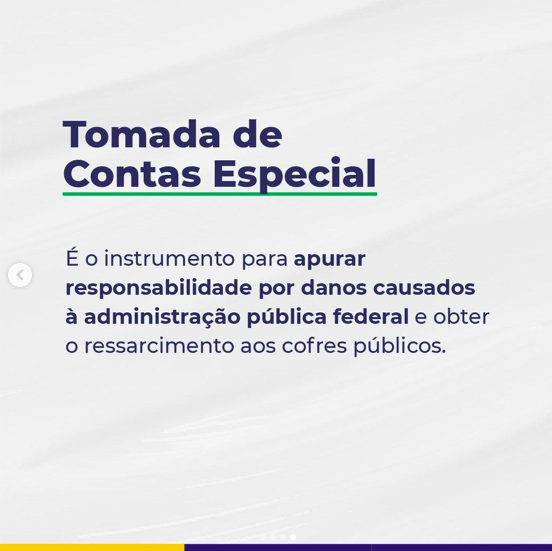 Tomada de Contas Especial

É o instrumento para apurar responsabilidade por danos causados à administração pública federal e obter o ressarcimento aos cofres públicos.